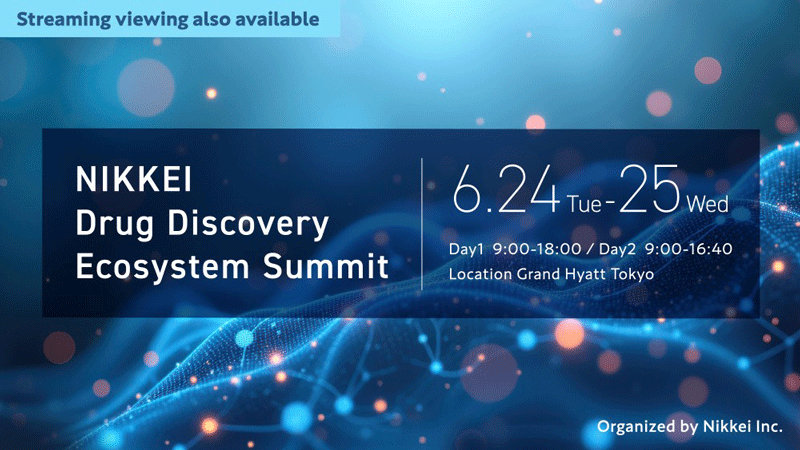 Streaming viewing also available

NIKKEI
Drug Discovery
Ecosystem Summit

6.24 Tue - 25 Wed

Day1 9:00-18:00 / Day2 9:00-16:40
Location Grand Hyatt Tokyo

Organized by Nikkei Inc.